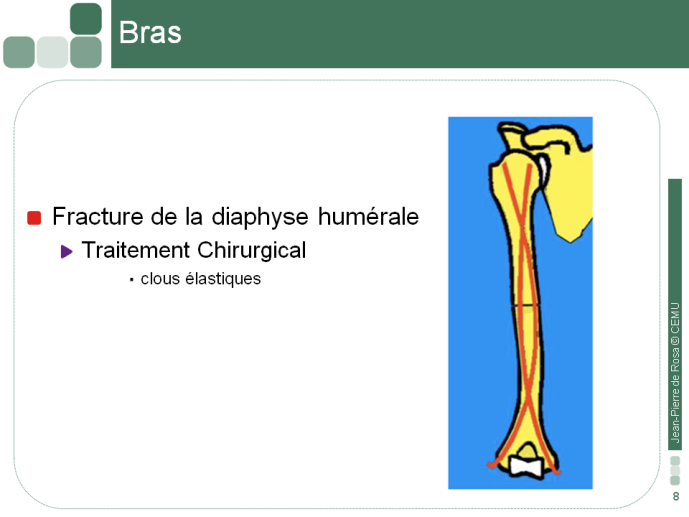 Bras

Fracture de la diaphyse humérale

Traitement Chirurgical

clous élastiques

Jean-Pierre de Rosa © CEMU

8